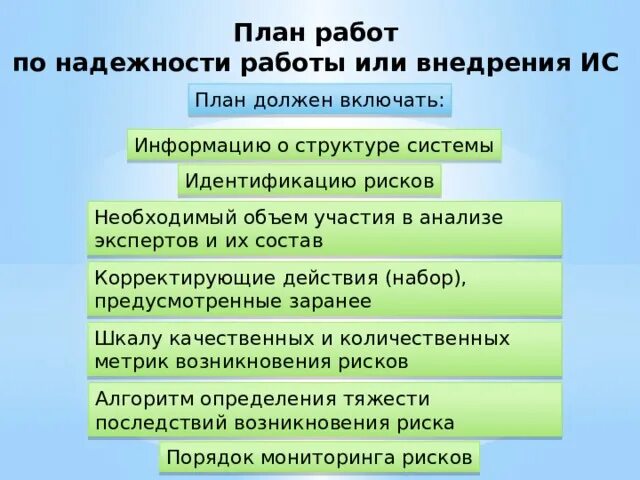 План работ
по надежности работы или внедрения ИС

План должен включать:

Информацию о структуре системы

Идентификацию рисков

Необходимый объем участия в анализе экспертов и их состав

Корректирующие действия (набор), предусмотренные заранее

Шкалу качественных и количественных метрик возникновения рисков

Алгоритм определения тяжести последствий возникновения риска

Порядок мониторинга рисков